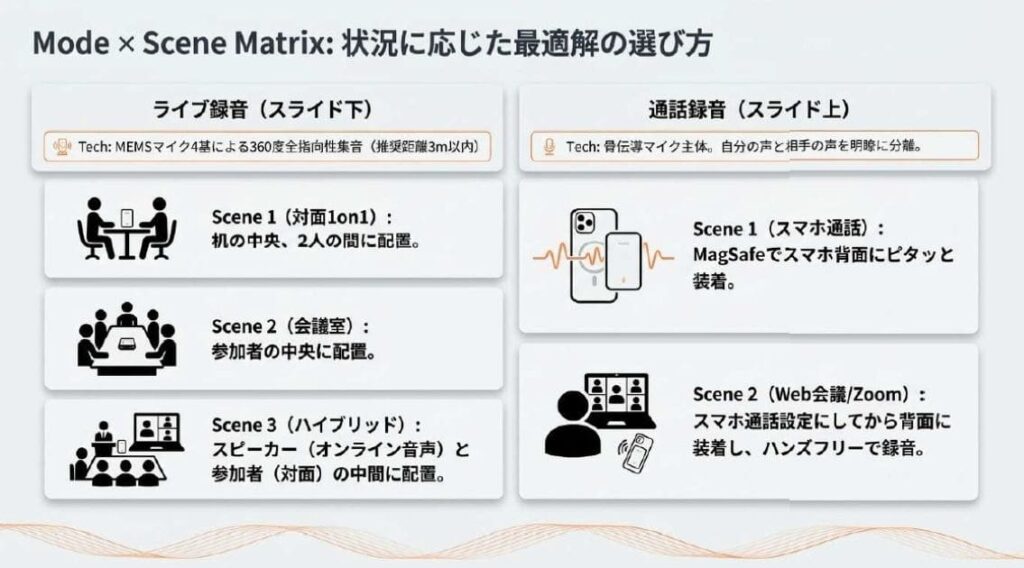 Mode × Scene Matrix: 状況に応じた最適解の選び方

ライブ録音（スライド下）

Tech: MEMSマイク4基による360度全指向性集音（推奨距離3m以内）

Scene 1（対面1on1）：
机の中央、2人の間に配置。

Scene 2（会議室）：
参加者の中央に配置。

Scene 3（ハイブリッド）：
スピーカー（オンライン音声）と参加者（対面）の中間に配置。

通話録音（スライド上）

Tech: 骨伝導マイク主体。自分の声と相手の声を明瞭に分離。

Scene 1（スマホ通話）：
MagSafeでスマホ背面にピタッと装着。

Scene 2（Web会議/Zoom）：
スマホ通話設定にしてから背面に装着し、ハンズフリーで録音。